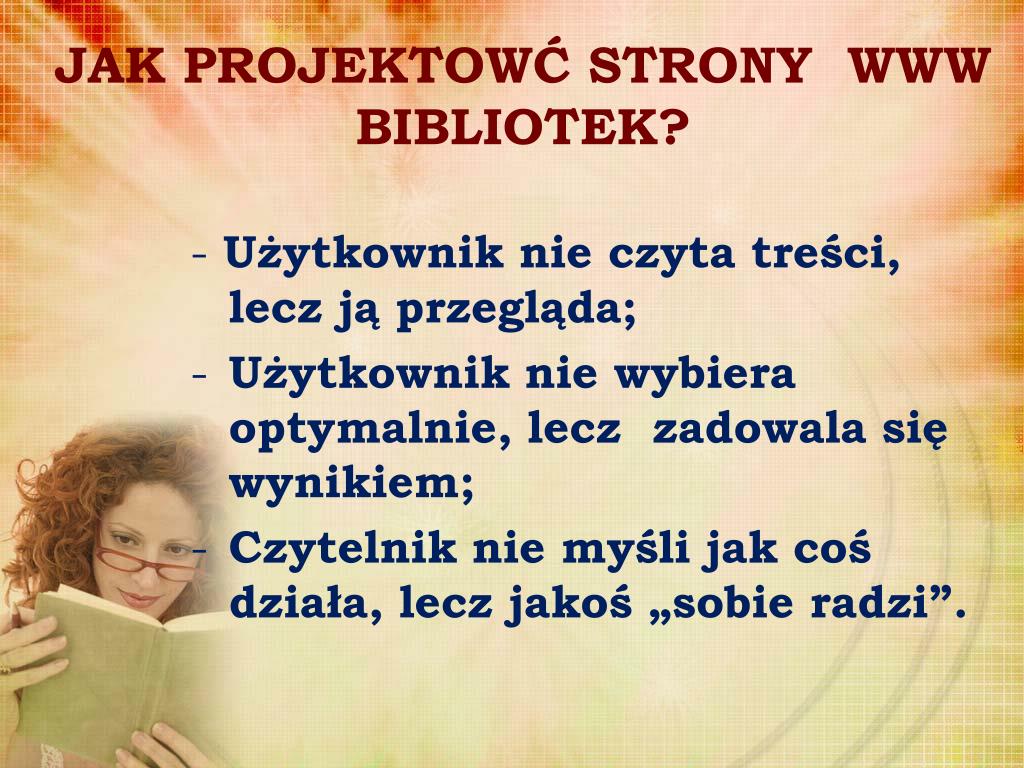 JAK PROJEKTOWĆ STRONY WWW BIBLIOTEK?

- Użytkownik nie czyta treści, lecz ją przegląda;
- Użytkownik nie wybiera optymalnie, lecz zadowala się wynikiem;
- Czytelnik nie myśli jak coś działa, lecz jakoś „sobie radzi”.